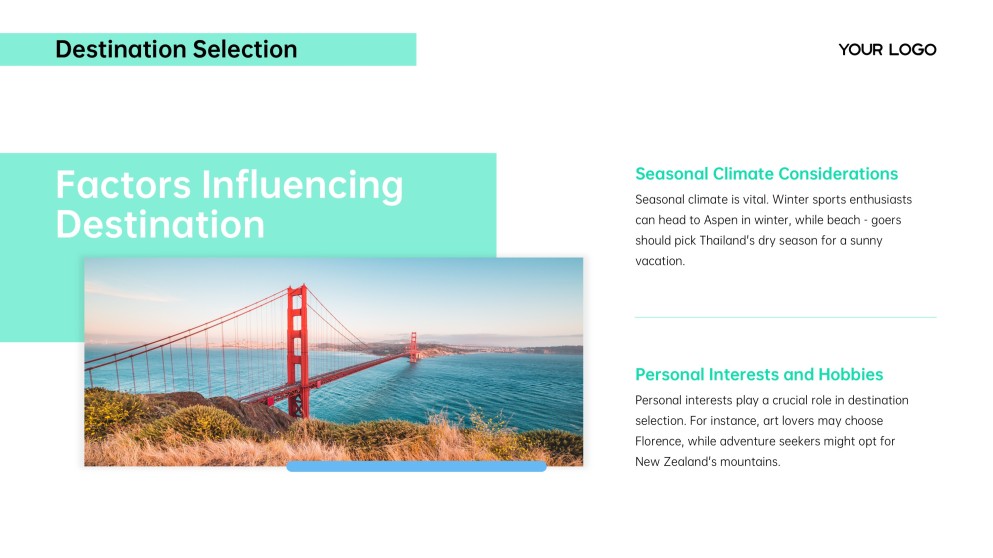 Destination Selection

YOUR LOGO

Factors Influencing Destination

Seasonal Climate Considerations

Seasonal climate is vital. Winter sports enthusiasts can head to Aspen in winter, while beach - goers should pick Thailand's dry season for a sunny vacation.

Personal Interests and Hobbies

Personal interests play a crucial role in destination selection. For instance, art lovers may choose Florence, while adventure seekers might opt for New Zealand's mountains.